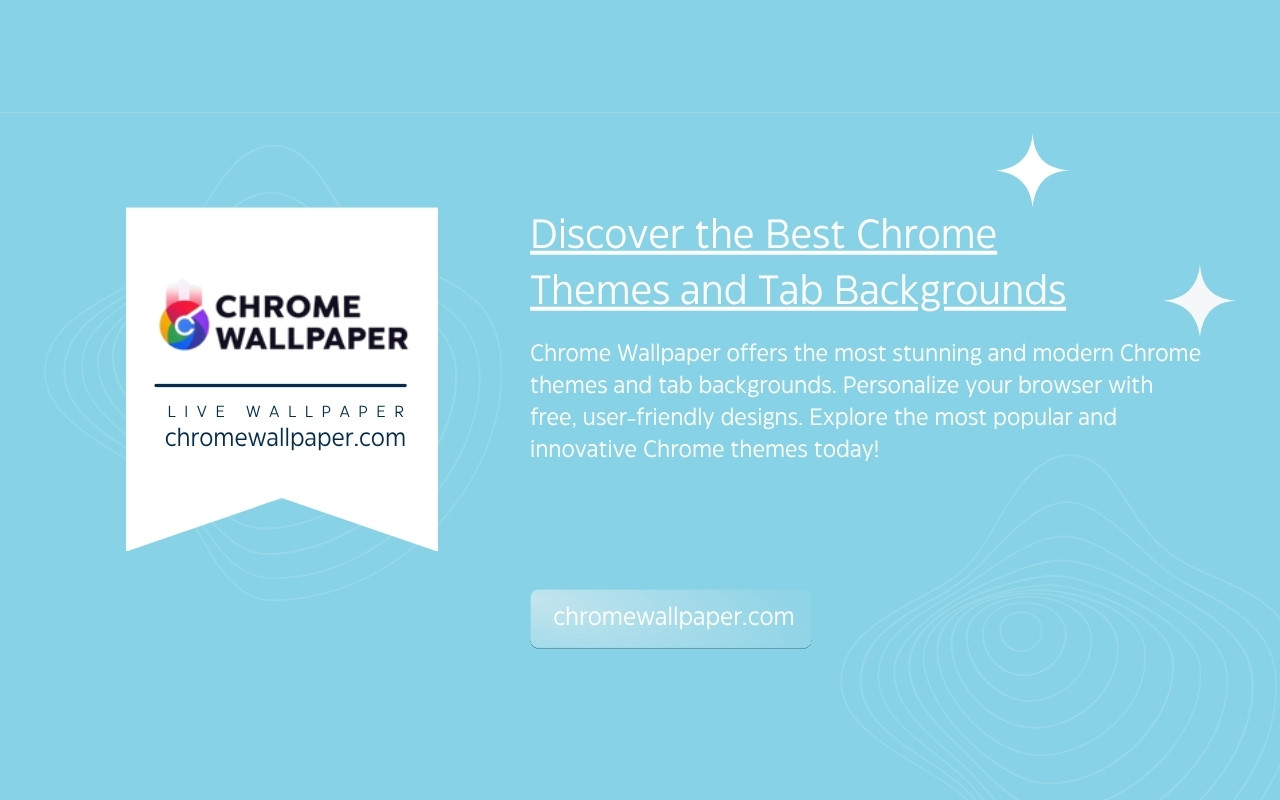 CHROME WALLPAPER

LIVE WALLPAPER
chromewallpaper.com

Discover the Best Chrome Themes and Tab Backgrounds

Chrome Wallpaper offers the most stunning and modern Chrome themes and tab backgrounds. Personalize your browser with free, user-friendly designs. Explore the most popular and innovative Chrome themes today!

chromewallpaper.com